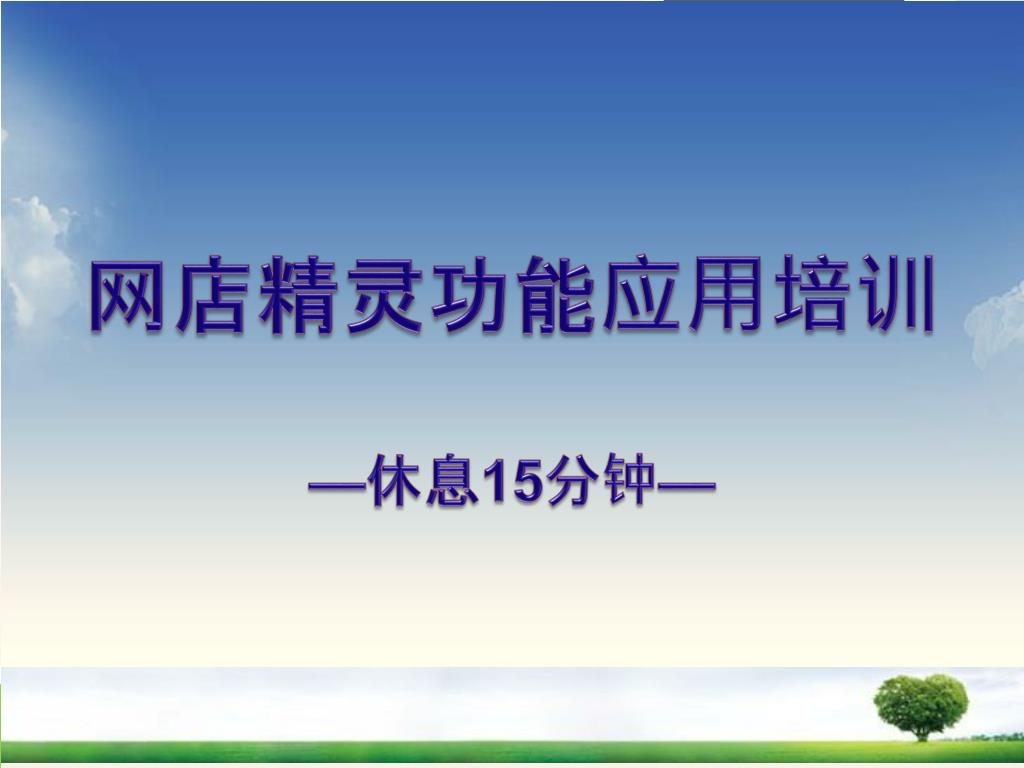 网店精灵功能应用培训

—休息15分钟—